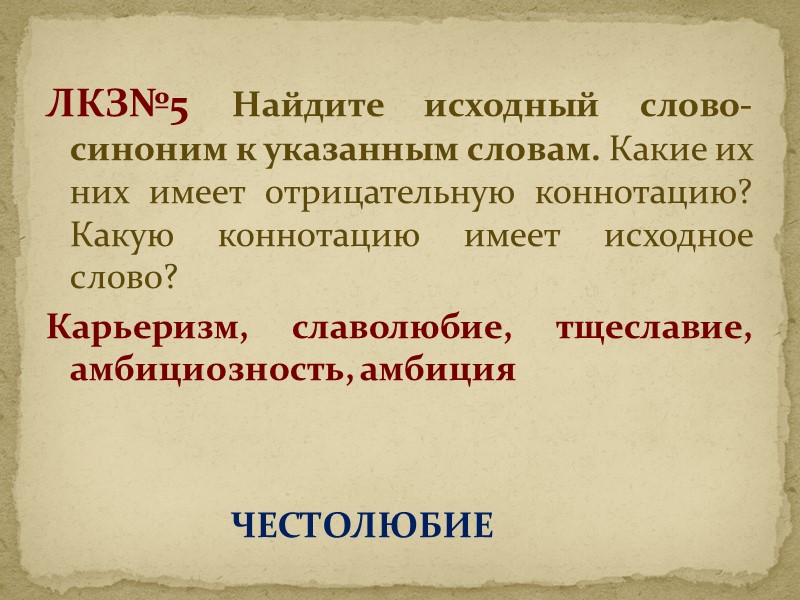 ЛКЗ№5 Найдите исходный слово-синоним к указанным словам. Какие их них имеет отрицательную коннотацию? Какую коннотацию имеет исходное слово?

Карьеризм, славолюбие, тщеславие, амбициозность, амбиция

ЧЕСТОЛЮБИЕ